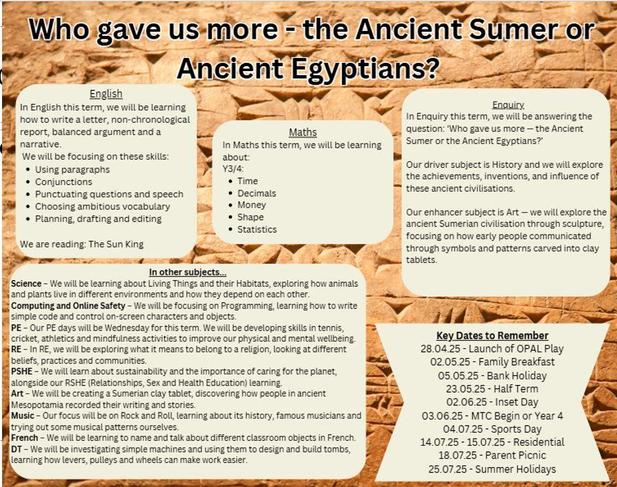 Who gave us more - the Ancient Sumer or Ancient Egyptians?

English
In English this term, we will be learning how to write a letter, non-chronological report, balanced argument and a narrative.
We will be focusing on these skills:
- Using paragraphs
- Conjunctions
- Punctuating questions and speech
- Choosing ambitious vocabulary
- Planning, drafting and editing

We are reading: The Sun King

Maths
In Maths this term, we will be learning about:
Y3/4:
- Time
- Decimals
- Money
- Shape
- Statistics

Enquiry
In Enquiry this term, we will be answering the question: 'Who gave us more – the Ancient Sumer or the Ancient Egyptians?'

Our driver subject is History and we will explore the achievements, inventions, and influence of these ancient civilisations.

Our enhancer subject is Art – we will explore the ancient Sumerian civilisation through sculpture, focusing on how early people communicated through symbols and patterns carved into clay tablets.

In other subjects...
Science – We will be learning about Living Things and their Habitats, exploring how animals and plants live in different environments and how they depend on each other.
Computing and Online Safety – We will be focusing on Programming, learning how to write simple code and control on-screen characters and objects.
PE – Our PE days will be Wednesday for this term. We will be developing skills in tennis, cricket, athletics and mindfulness activities to improve our physical and mental wellbeing.
RE – In RE, we will be exploring what it means to belong to a religion, looking at different beliefs, practices and communities.
PSHE – We will learn about sustainability and the importance of caring for the planet, alongside our RSHE (Relationships, Sex and Health Education) learning.
Art – We will be creating a Sumerian clay tablet, discovering how people in ancient Mesopotamia recorded their writing and stories.
Music – Our focus will be on Rock and Roll, learning about its history, famous musicians and trying out some musical patterns ourselves.
French – We will be learning to name and talk about different classroom objects in French.
DT – We will be investigating simple machines and using them to design and build tombs, learning how levers, pulleys and wheels can make work easier.

Key Dates to Remember
28.04.25 - Launch of OPAL Play
02.05.25 - Family Breakfast
05.05.25 - Bank Holiday
23.05.25 - Half Term
02.06.25 - Inset Day
03.06.25 - MTC Begin or Year 4
04.07.25 - Sports Day
14.07.25 - 15.07.25 - Residential
18.07.25 - Parent Picnic
25.07.25 - Summer Holidays